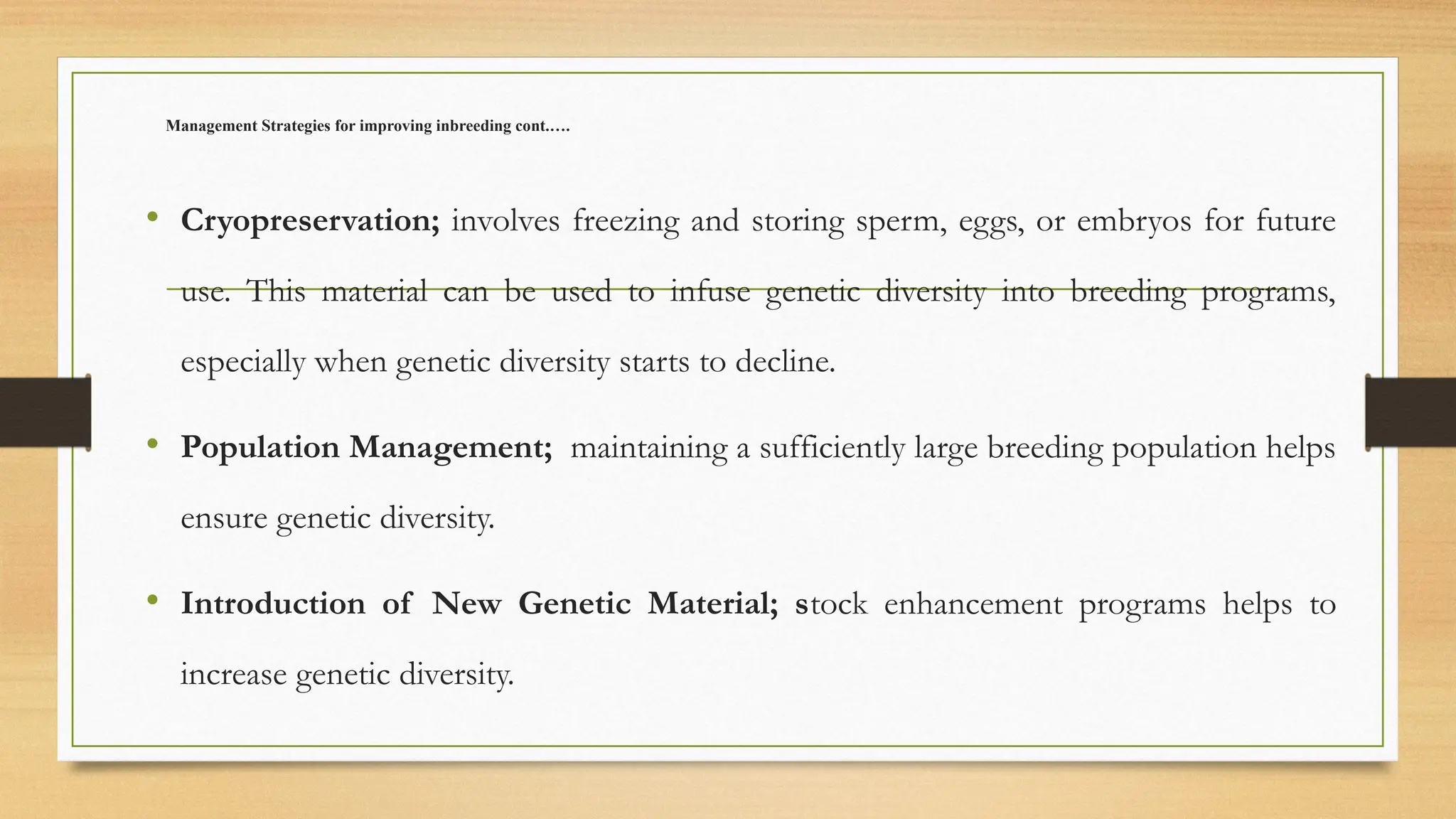 Management Strategies for improving inbreeding cont.….

• **Cryopreservation;** involves freezing and storing sperm, eggs, or embryos for future use. This material can be used to infuse genetic diversity into breeding programs, especially when genetic diversity starts to decline.

• **Population Management;** maintaining a sufficiently large breeding population helps ensure genetic diversity.

• **Introduction of New Genetic Material; s**tock enhancement programs helps to increase genetic diversity.